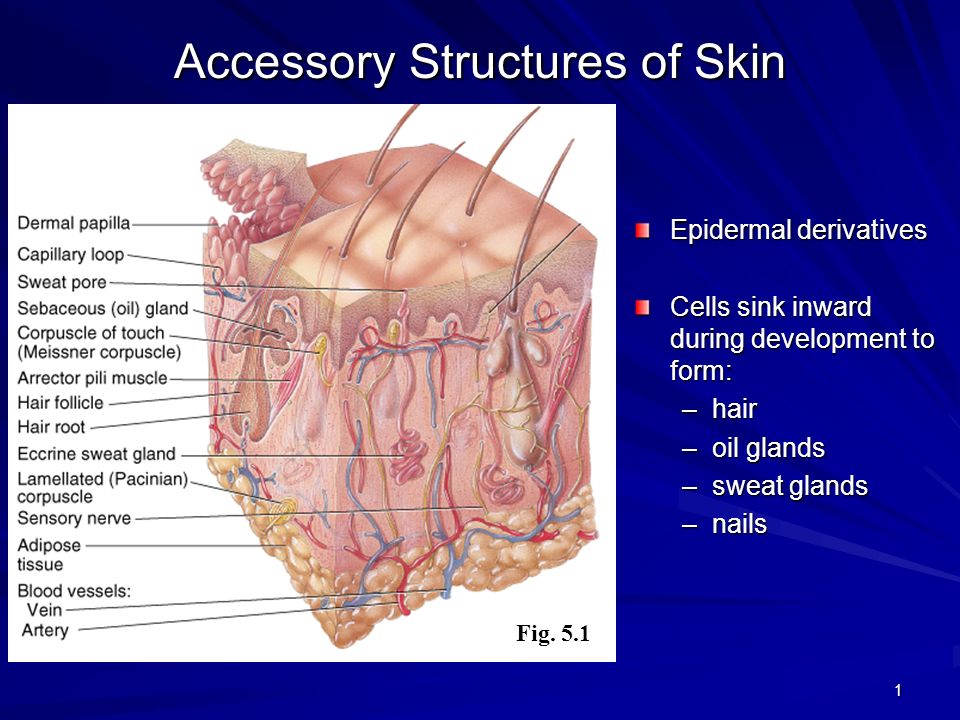 Accessory Structures of Skin

Dermal papilla
Capillary loop
Sweat pore
Sebaceous (oil) gland
Corpuscle of touch (Meissner corpuscle)
Arrector pili muscle
Hair follicle
Hair root
Eccrine sweat gland
Lamellated (Pacinian) corpuscle
Sensory nerve
Adipose tissue
Blood vessels:
Vein
Artery

Fig. 5.1

Epidermal derivatives

Cells sink inward during development to form:
– hair
– oil glands
– sweat glands
– nails

1